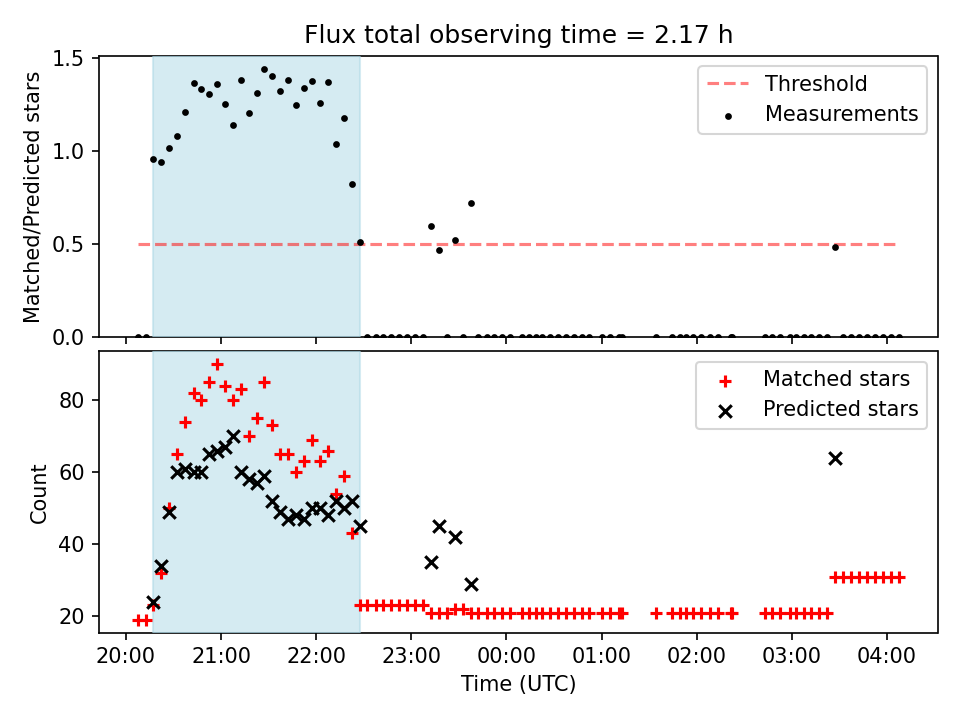 Flux total observing time = 2.17 h

Matched/Predicted stars

1.5
1.0
0.5
0.0

Threshold
Measurements

Count

80
60
40
20

Matched stars
Predicted stars

20:00 21:00 22:00 23:00 00:00 01:00 02:00 03:00 04:00
Time (UTC)